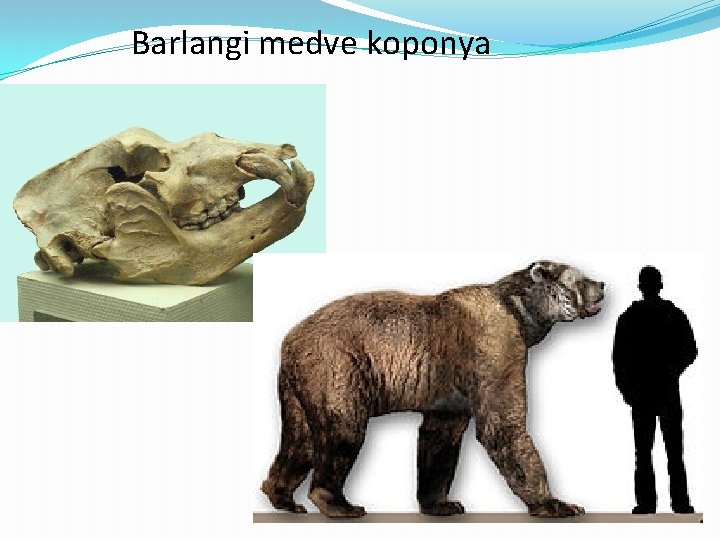 Barlangi medve koponya